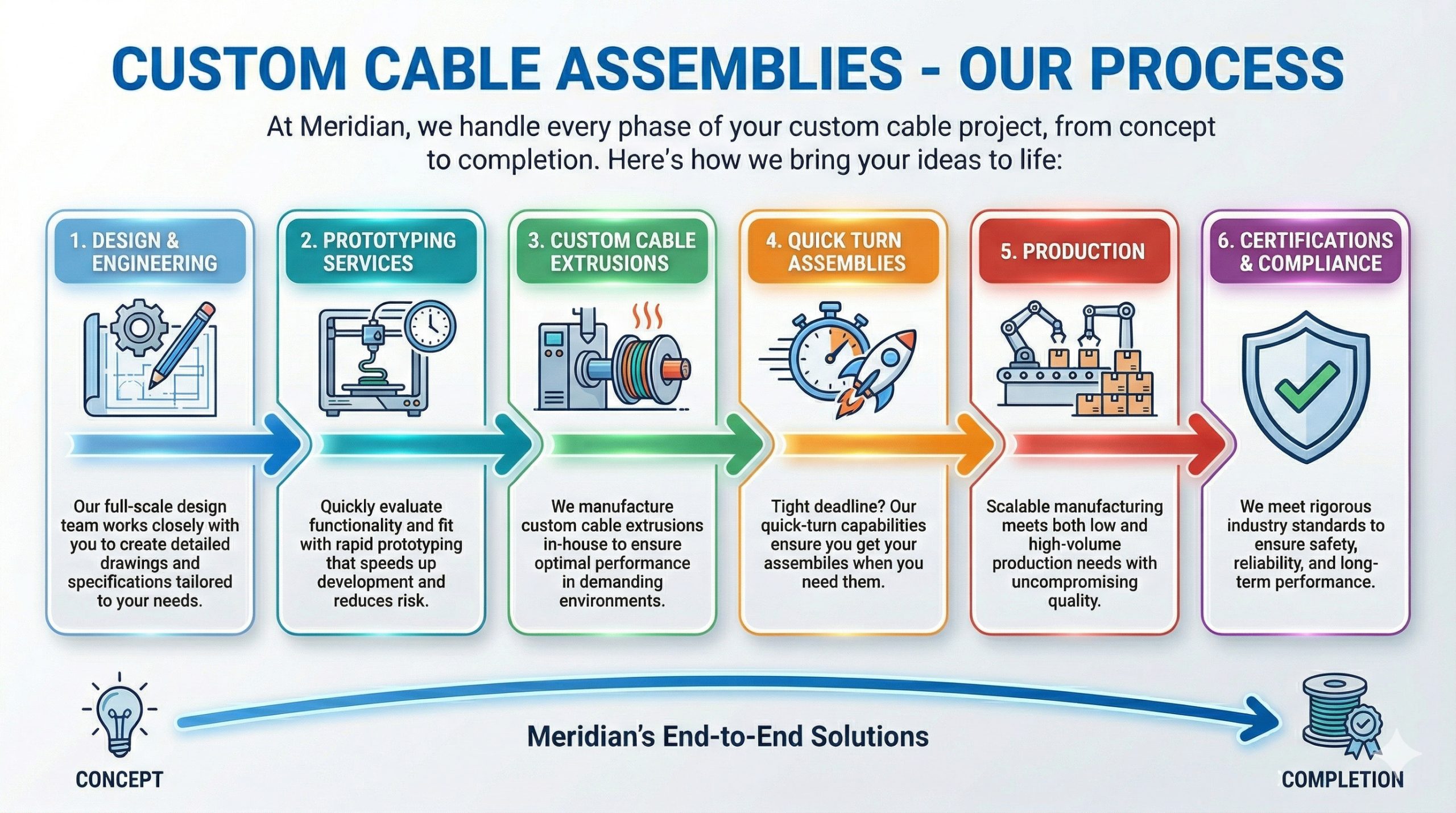 CUSTOM CABLE ASSEMBLIES - OUR PROCESS

At Meridian, we handle every phase of your custom cable project, from concept to completion. Here's how we bring your ideas to life:

1. DESIGN & ENGINEERING

Our full-scale design team works closely with you to create detailed drawings and specifications tailored to your needs.

2. PROTOTYPING SERVICES

Quickly evaluate functionality and fit with rapid prototyping that speeds up development and reduces risk.

3. CUSTOM CABLE EXTRUSIONS

We manufacture custom cable extrusions in-house to ensure optimal performance in demanding environments.

4. QUICK TURN ASSEMBLIES

Tight deadline? Our quick-turn capabilities ensure you get your assembiles when you need them.

5. PRODUCTION

Scalable manufacturing meets both low and high-volume production needs with uncompromising quality.

6. CERTIFICATIONS & COMPLIANCE

We meet rigorous industry standards to ensure safety, reliability, and long-term performance.

CONCEPT

Meridian's End-to-End Solutions

COMPLETION